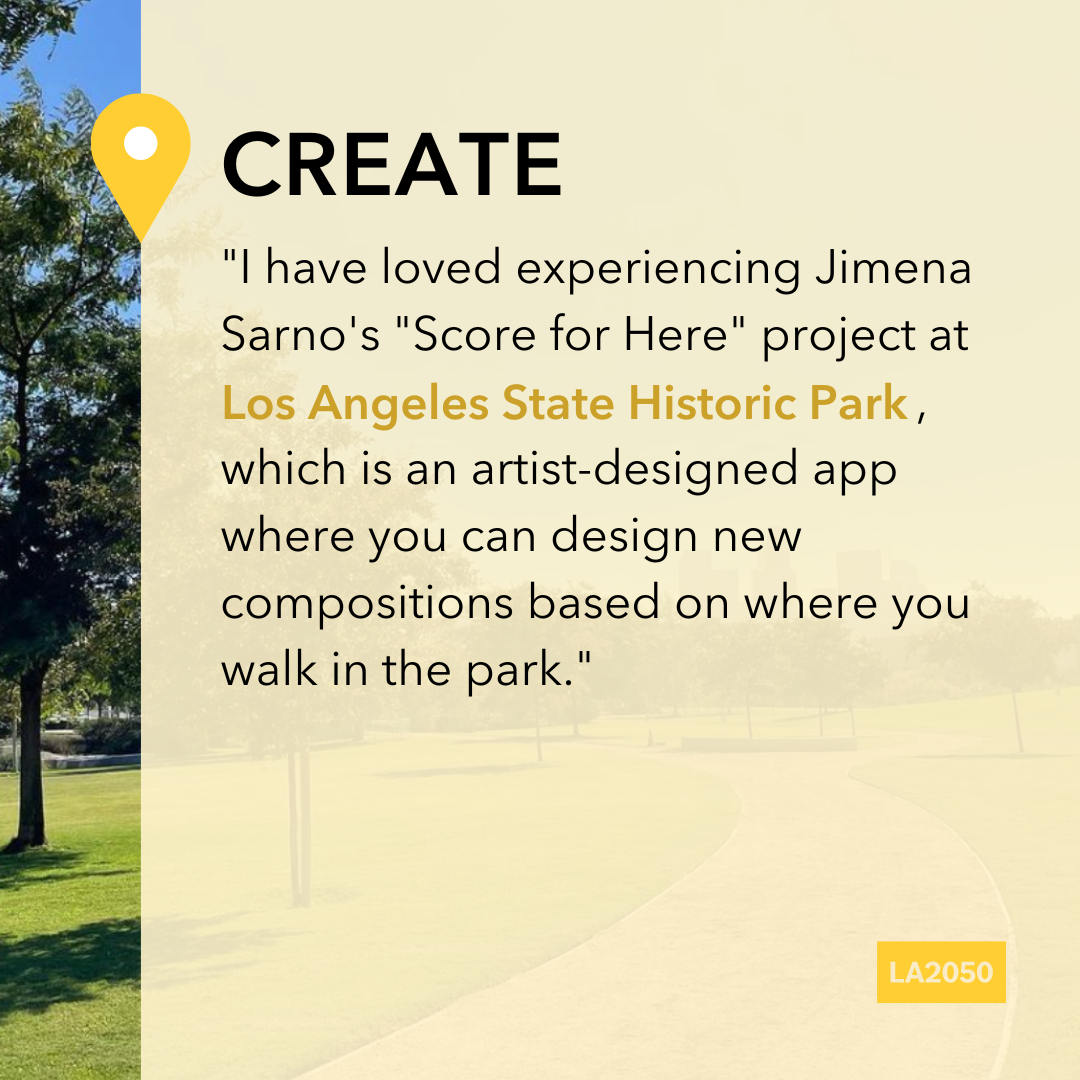 CREATE

"I have loved experiencing Jimena Sarno's "Score for Here" project at Los Angeles State Historic Park , which is an artist-designed app where you can design new compositions based on where you walk in the park."

LA2050